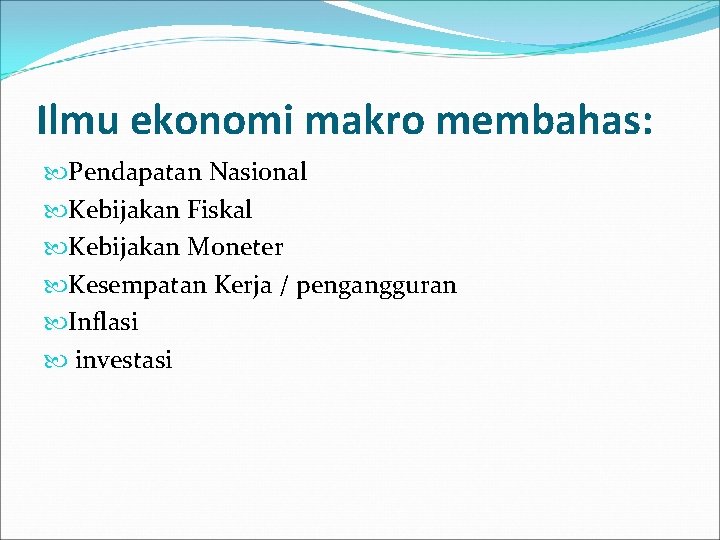 Ilmu ekonomi makro membahas:

Pendapatan Nasional
Kebijakan Fiskal
Kebijakan Moneter
Kesempatan Kerja / pengangguran
Inflasi
investasi